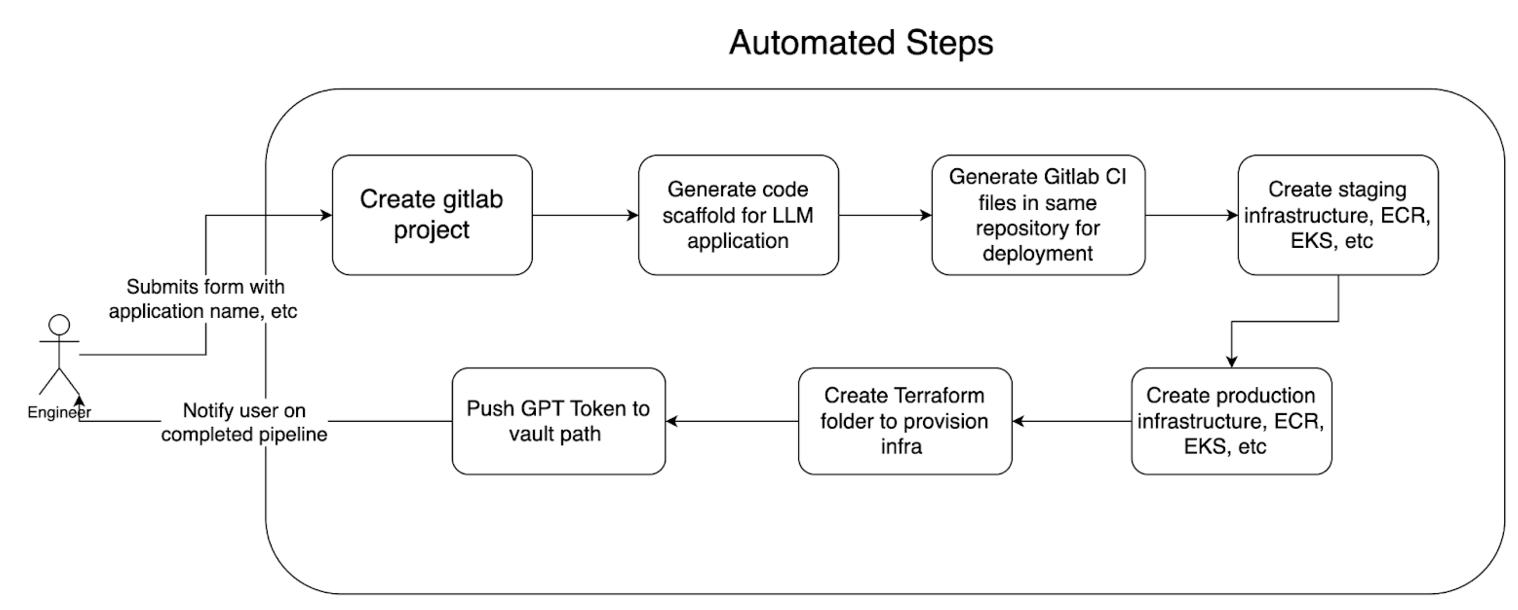 Automated Steps

Engineer

Submits form with application name, etc

Create gitlab project

Generate code scaffold for LLM application

Generate Gitlab CI files in same repository for deployment

Create staging infrastructure, ECR, EKS, etc

Create production infrastructure, ECR, EKS, etc

Create Terraform folder to provision infra

Push GPT Token to vault path

Notify user on completed pipeline